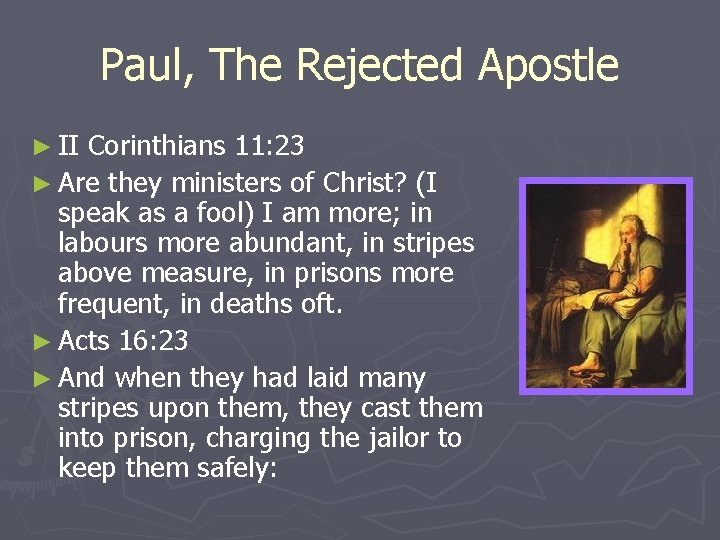 Paul, The Rejected Apostle

► II Corinthians 11:23

► Are they ministers of Christ? (I speak as a fool) I am more; in labours more abundant, in stripes above measure, in prisons more frequent, in deaths oft.

► Acts 16:23

► And when they had laid many stripes upon them, they cast them into prison, charging the jailor to keep them safely: